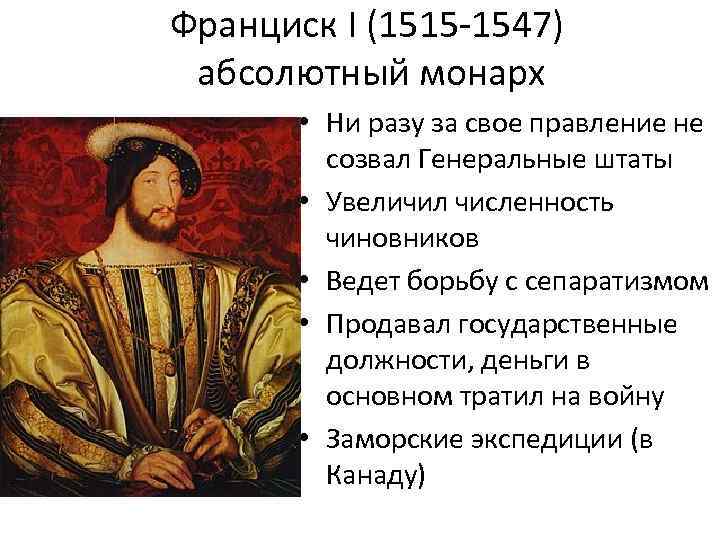 Франциск I (1515-1547) абсолютный монарх

• Ни разу за свое правление не созвал Генеральные штаты
• Увеличил численность чиновников
• Ведет борьбу с сепаратизмом
• Продавал государственные должности, деньги в основном тратил на войну
• Заморские экспедиции (в Канаду)